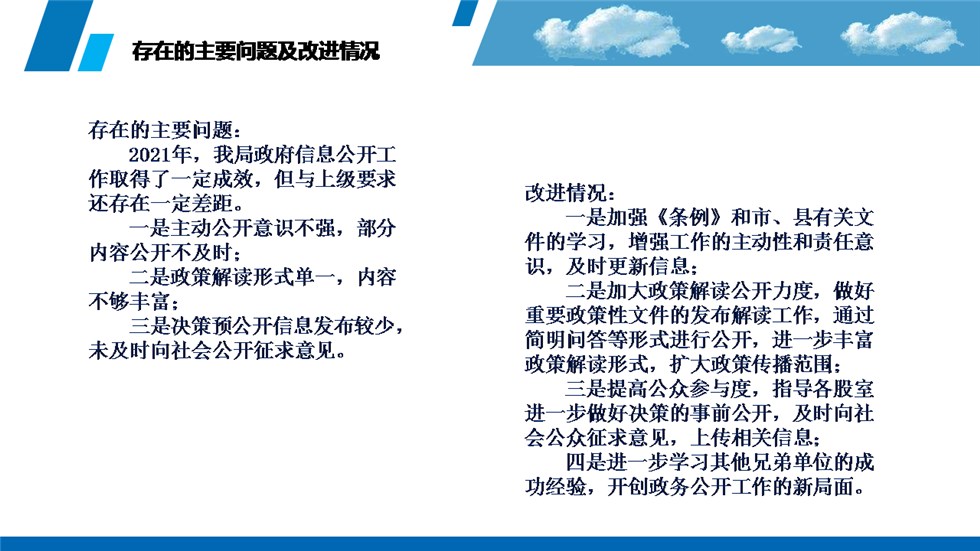 存在的主要问题及改进情况

存在的主要问题：

2021年，我局政府信息公开工作取得了一定成效，但与上级要求还存在一定差距。

一是主动公开意识不强，部分内容公开不及时；

二是政策解读形式单一，内容不够丰富；

三是决策预公开信息发布较少，未及时向社会公开征求意见。

改进情况：

一是加强《条例》和市、县有关文件的学习，增强工作的主动性和责任意识，及时更新信息；

二是加大政策解读公开力度，做好重要政策性文件的发布解读工作，通过简明问答等形式进行公开，进一步丰富政策解读形式，扩大政策传播范围；

三是提高公众参与度，指导各股室进一步做好决策的事前公开，及时向社会公众征求意见，上传相关信息；

四是进一步学习其他兄弟单位的成功经验，开创政务公开工作的新局面。